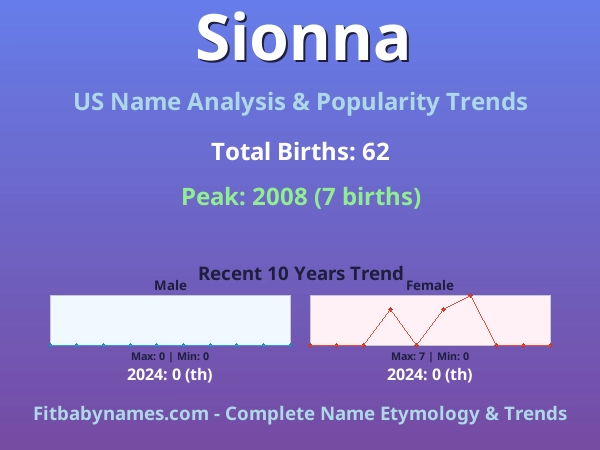 Sionna

US Name Analysis & Popularity Trends

Total Births: 62

Peak: 2008 (7 births)

Recent 10 Years Trend

Male

Max: 0 | Min: 0

2024: 0 (th)

Female

Max: 7 | Min: 0

2024: 0 (th)

Fitbabynames.com - Complete Name Etymology & Trends